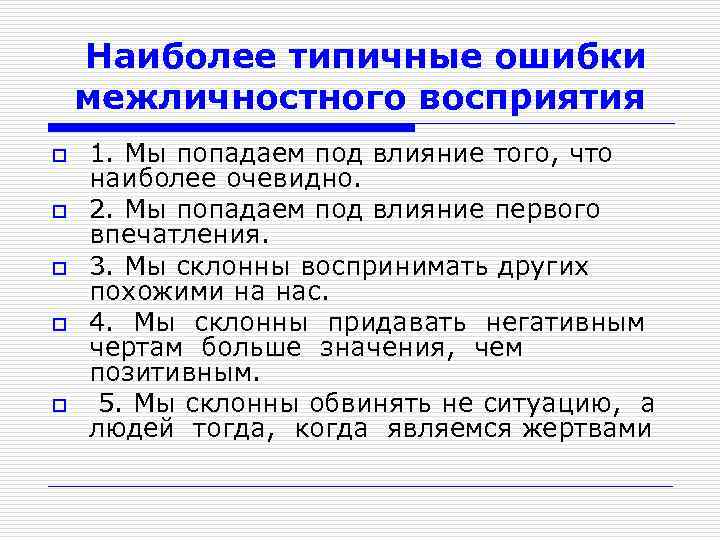 Наиболее типичные ошибки межличностного восприятия

1. Мы попадаем под влияние того, что наиболее очевидно.

2. Мы попадаем под влияние первого впечатления.

3. Мы склонны воспринимать других похожими на нас.

4. Мы склонны придавать негативным чертам больше значения, чем позитивным.

5. Мы склонны обвинять не ситуацию, а людей тогда, когда являемся жертвами